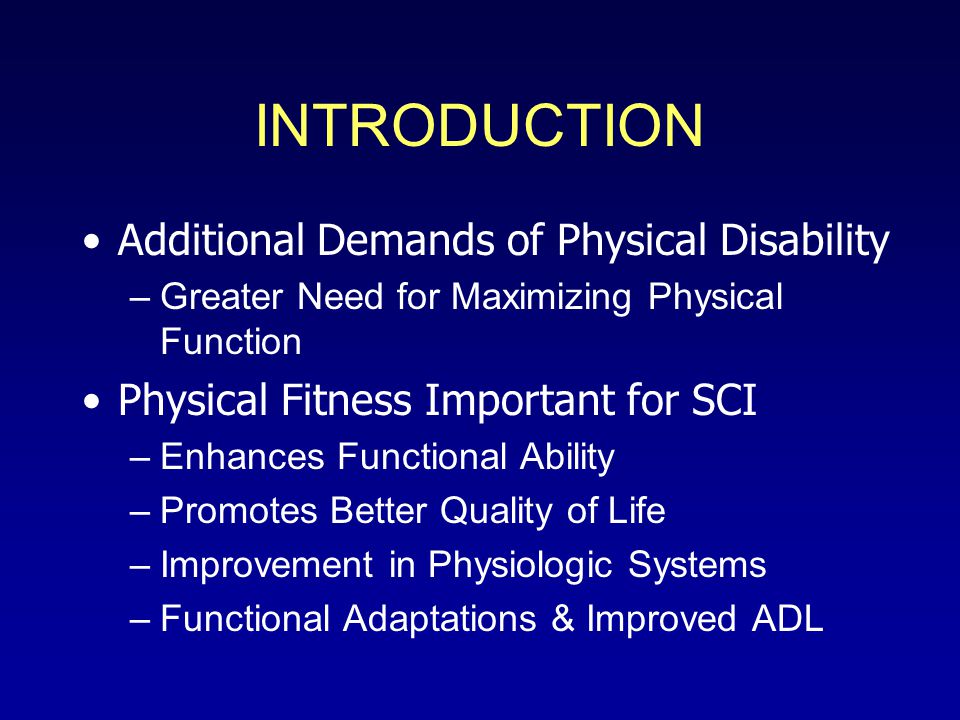 INTRODUCTION

• Additional Demands of Physical Disability
– Greater Need for Maximizing Physical Function

• Physical Fitness Important for SCI
– Enhances Functional Ability
– Promotes Better Quality of Life
– Improvement in Physiologic Systems
– Functional Adaptations & Improved ADL